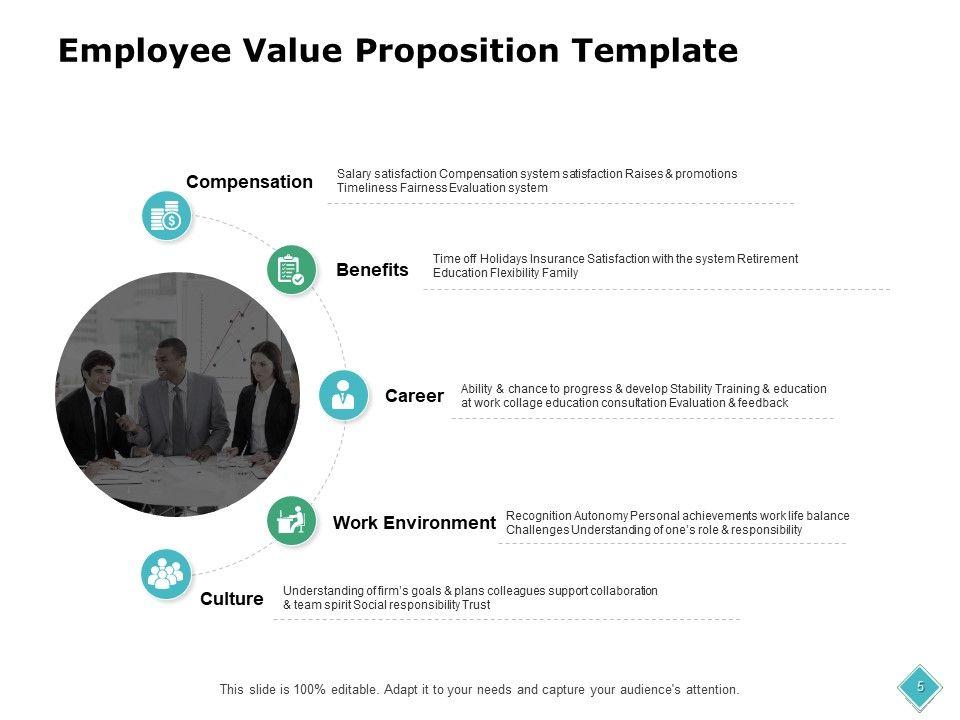 Employee Value Proposition Template

Compensation

Salary satisfaction Compensation system satisfaction Raises & promotions Timeliness Fairness Evaluation system

Benefits

Time off Holidays Insurance Satisfaction with the system Retirement Education Flexibility Family

Career

Ability & chance to progress & develop Stability Training & education at work collage education consultation Evaluation & feedback

Work Environment

Recognition Autonomy Personal achievements work life balance Challenges Understanding of one's role & responsibility

Culture

Understanding of firm's goals & plans colleagues support collaboration & team spirit Social responsibility Trust

This slide is 100% editable. Adapt it to your needs and capture your audience's attention.

5